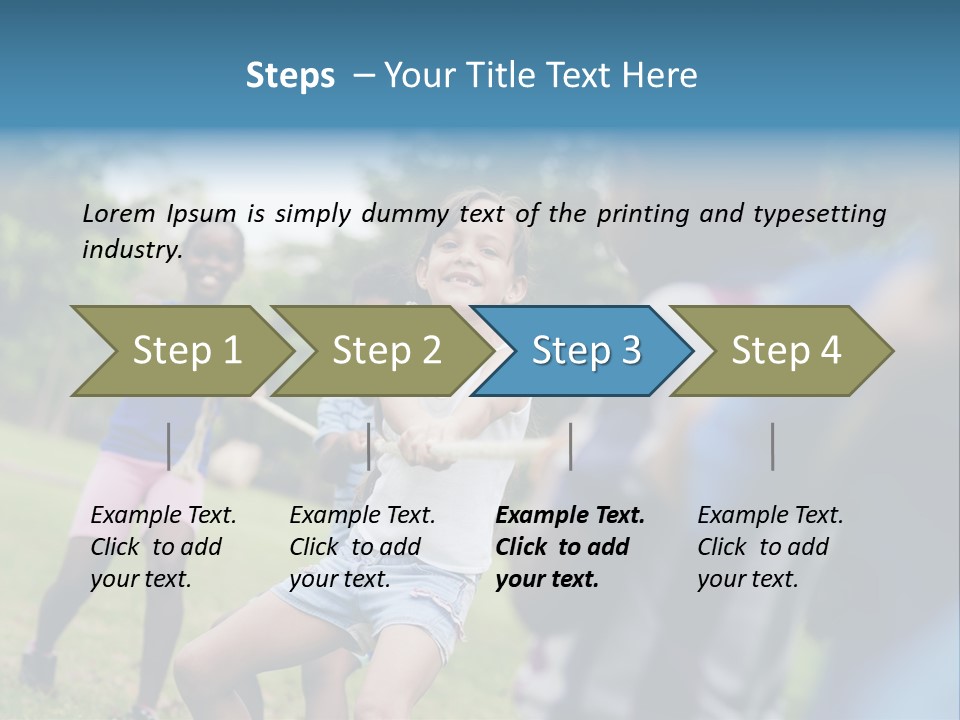 Steps – Your Title Text Here

Lorem Ipsum is simply dummy text of the printing and typesetting industry.

Step 1

Step 2

Step 3

Step 4

Example Text. Click to add your text.

Example Text. Click to add your text.

Example Text. Click to add your text.

Example Text. Click to add your text.